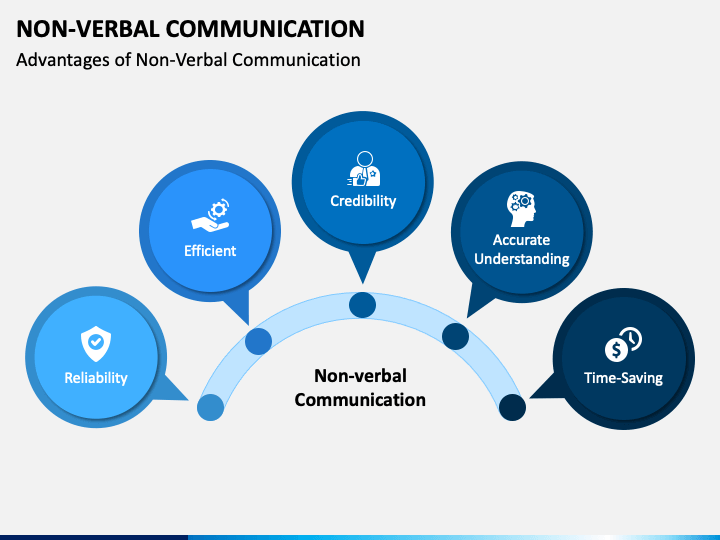 NON-VERBAL COMMUNICATION

Advantages of Non-Verbal Communication

Reliability

Efficient

Credibility

Accurate Understanding

Time-Saving

Non-verbal Communication